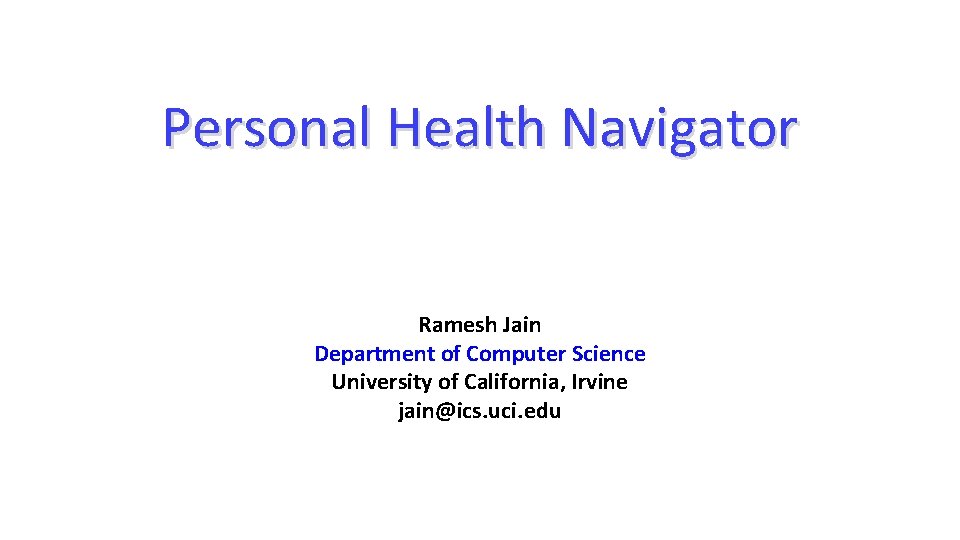 Personal Health Navigator

Ramesh Jain
Department of Computer Science
University of California, Irvine
jain@ics.uci.edu